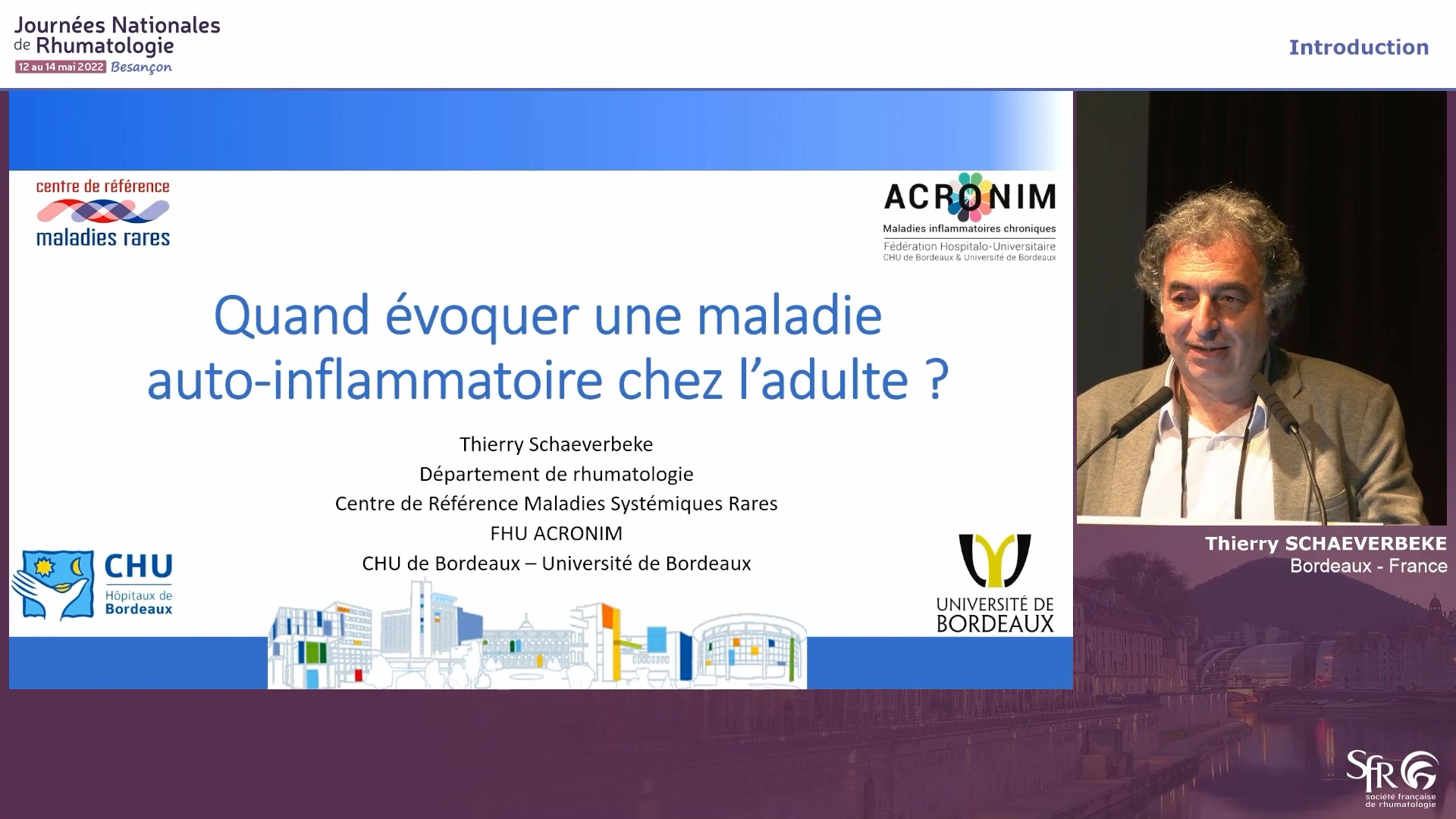 Journées Nationales de Rhumatologie
12 au 14 mai 2022 Besançon

Introduction

centre de référence
maladies rares

ACRONIM
Maladies inflammatoires chroniques
Fédération Hospitalo-Universitaire
CHU de Bordeaux & Université de Bordeaux

Quand évoquer une maladie auto-inflammatoire chez l'adulte ?

Thierry Schaeverbeke
Département de rhumatologie
Centre de Référence Maladies Systémiques Rares
FHU ACRONIM
CHU de Bordeaux – Université de Bordeaux

CHU
Hôpitaux de Bordeaux

UNIVERSITÉ DE BORDEAUX

Thierry SCHAEVERBEKE
Bordeaux - France

SFR
société française de rhumatologie